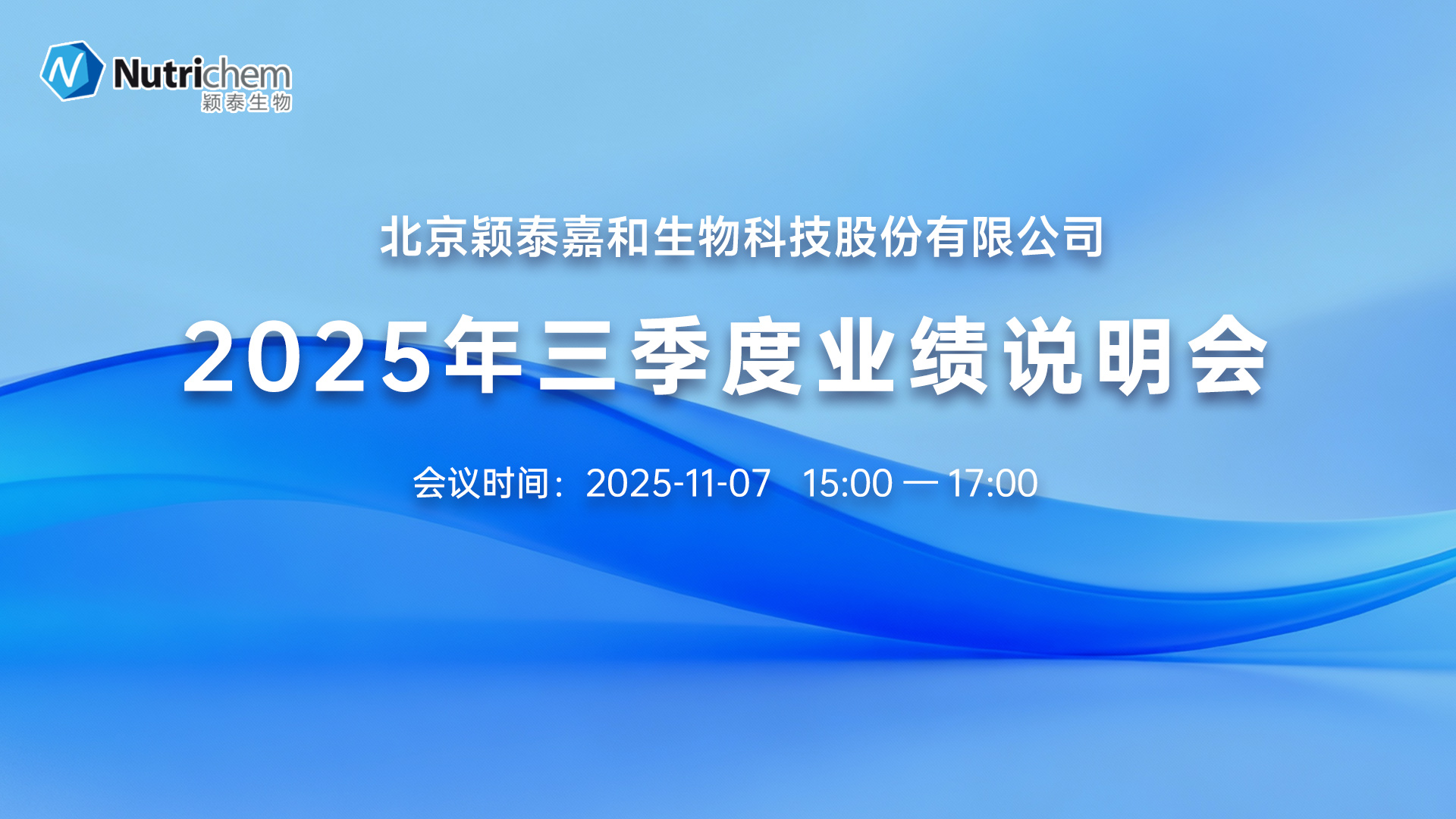 Nutrichem
颖泰生物

北京颖泰嘉和生物科技股份有限公司

2025年三季度业绩说明会

会议时间：2025-11-07 15:00 — 17:00